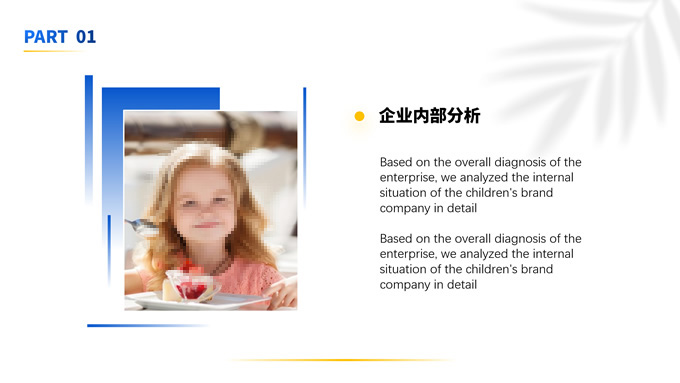 PART 01

企业内部分析

Based on the overall diagnosis of the enterprise, we analyzed the internal situation of the children's brand company in detail

Based on the overall diagnosis of the enterprise, we analyzed the internal situation of the children's brand company in detail